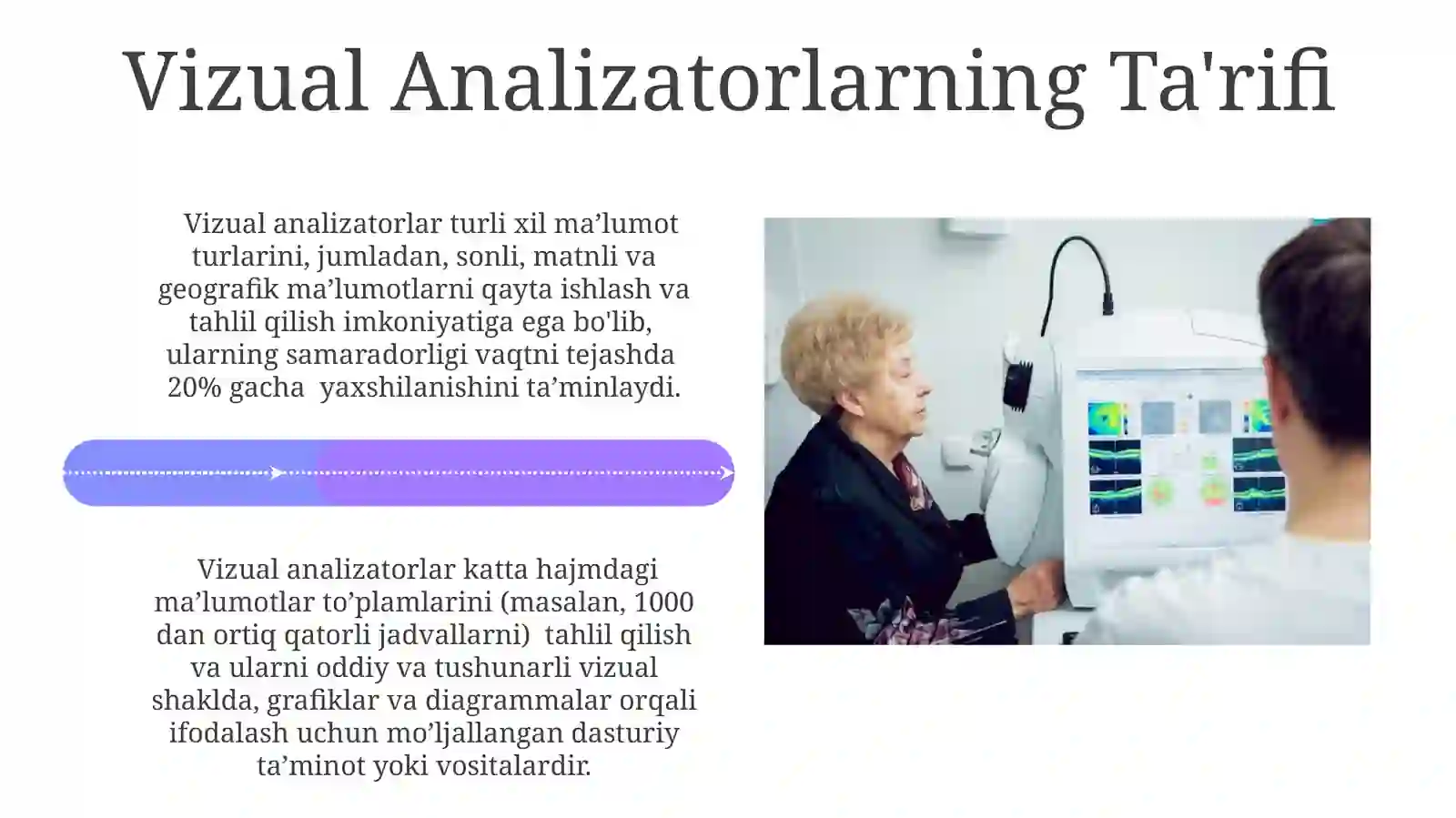 Vizual Analizatorlarning Ta'rifi

Vizual analizatorlar turli xil ma’lumot turlarini, jumladan, sonli, matnli va geografik ma’lumotlarni qayta ishlash va tahlil qilish imkoniyatiga ega bo'lib, ularning samaradorligi vaqtni tejashda 20% gacha yaxshilanishini ta’minlaydi.

Vizual analizatorlar katta hajmdagi ma’lumotlar to’plamlarini (masalan, 1000 dan ortiq qatorli jadvallarni) tahlil qilish va ularni oddiy va tushunarli vizual shaklda, grafiklar va diagrammalar orqali ifodalash uchun mo’ljallangan dasturiy ta’minot yoki vositalardir.